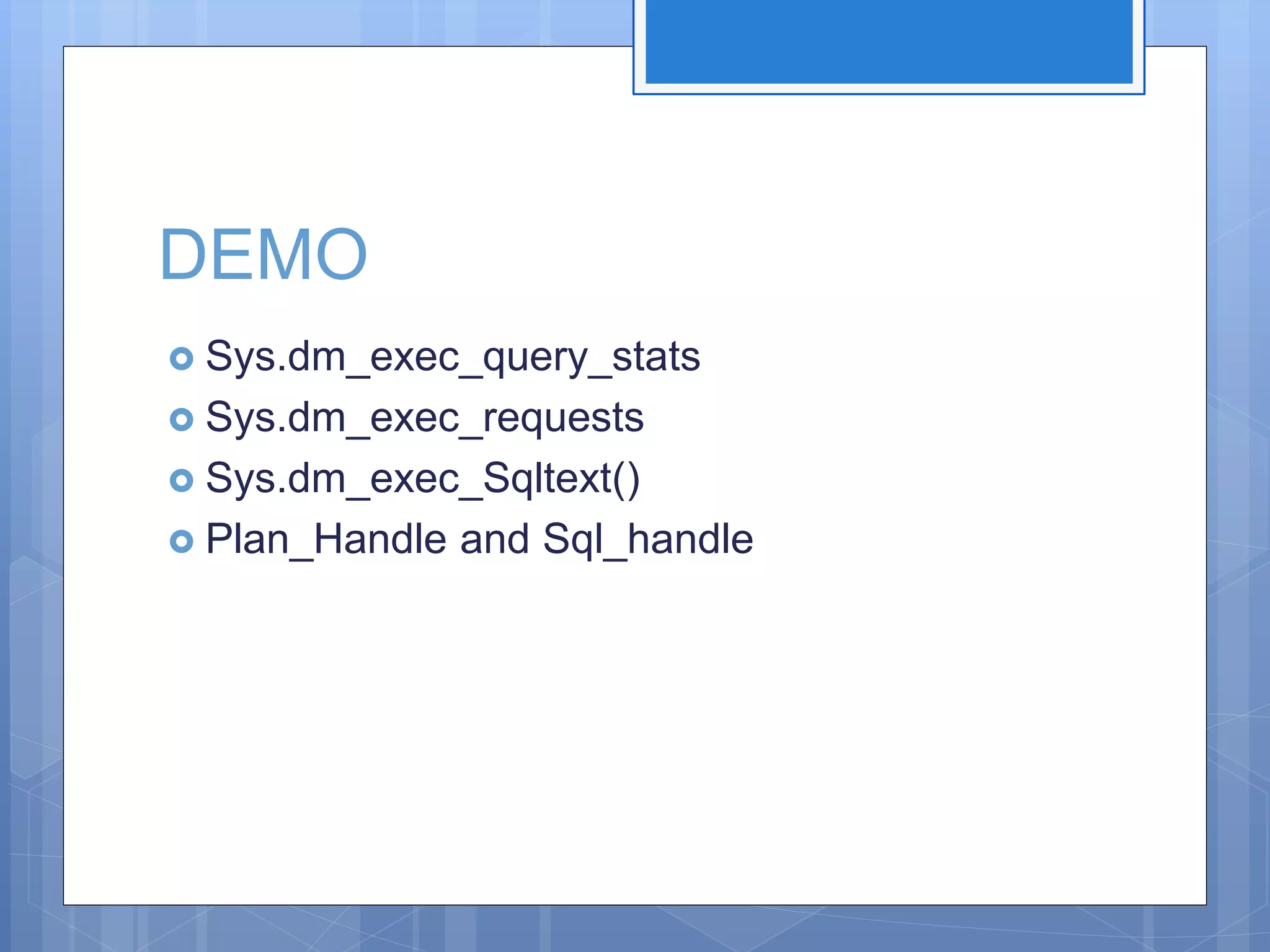 DEMO

Sys.dm_exec_query_stats
Sys.dm_exec_requests
Sys.dm_exec_Sqltext()
Plan_Handle and Sql_handle